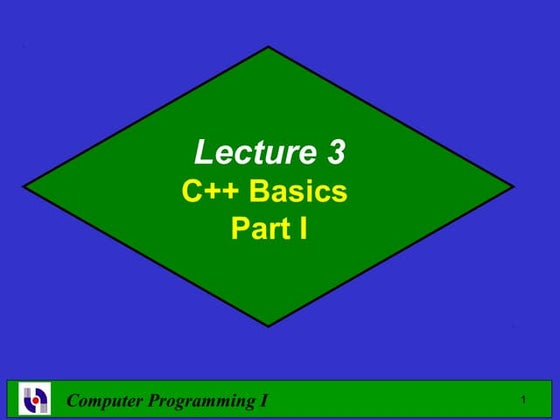 Lecture 3
C++ Basics
Part I

Computer Programming I

1